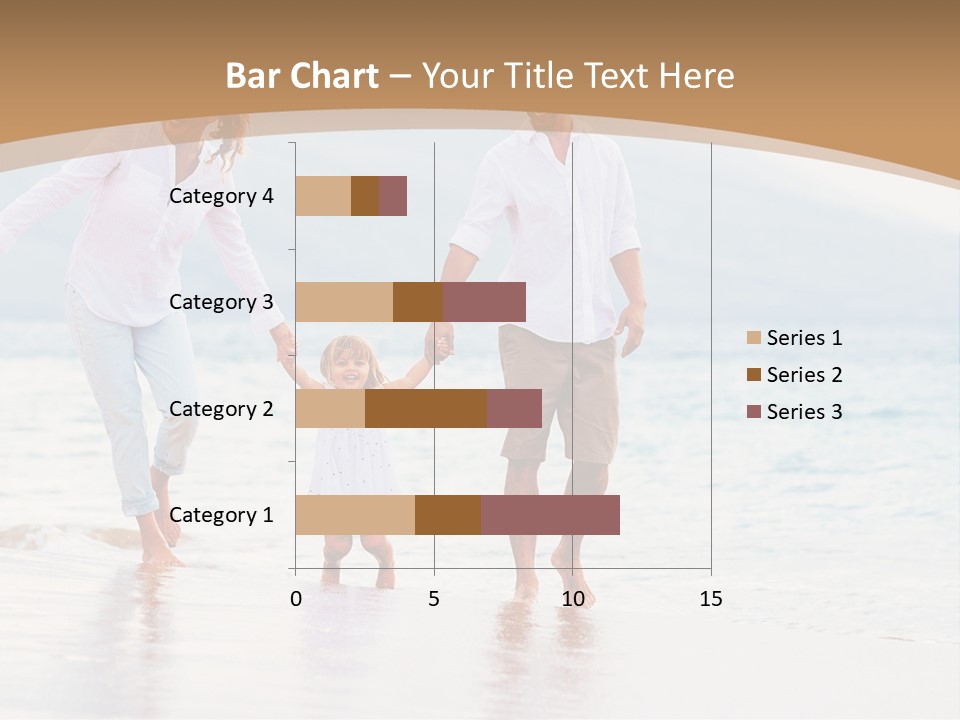 Bar Chart – Your Title Text Here

Category 4
Category 3
Category 2
Category 1

0
5
10
15

Series 1
Series 2
Series 3